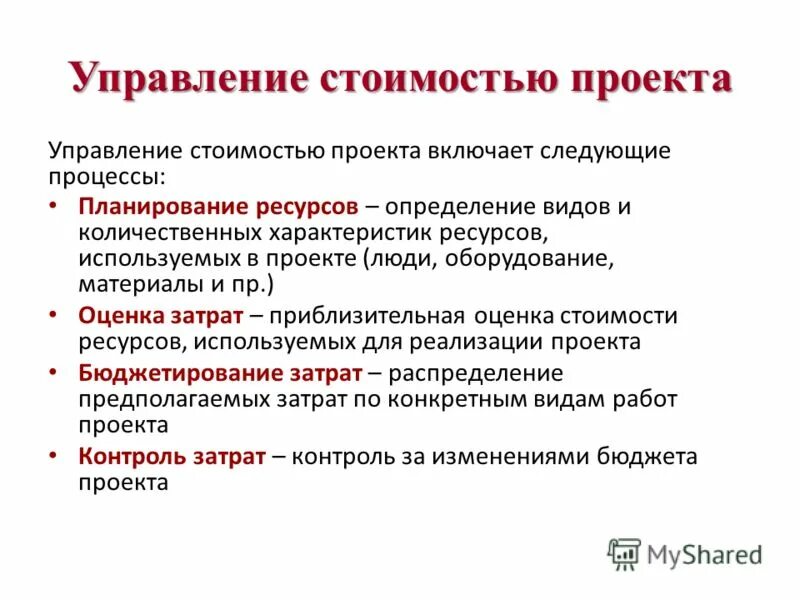 Управление стоимостью проекта

Управление стоимостью проекта включает следующие процессы:

• Планирование ресурсов – определение видов и количественных характеристик ресурсов, используемых в проекте (люди, оборудование, материалы и пр.)
• Оценка затрат – приблизительная оценка стоимости ресурсов, используемых для реализации проекта
• Бюджетирование затрат – распределение предполагаемых затрат по конкретным видам работ проекта
• Контроль затрат – контроль за изменениями бюджета проекта

MyShared